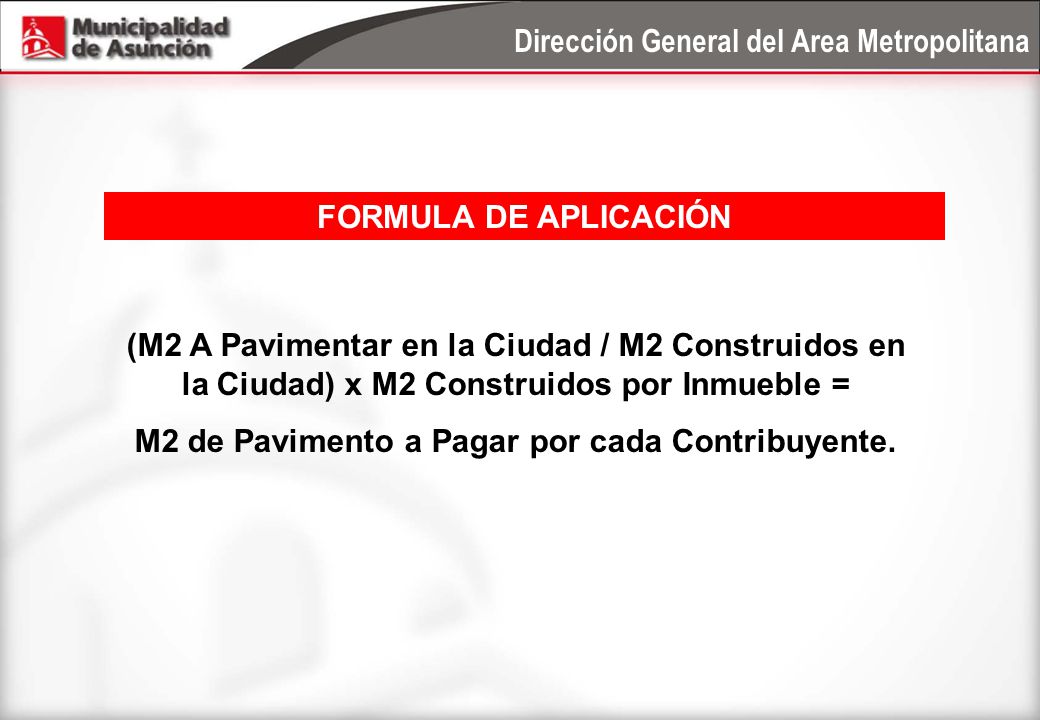 Municipalidad de Asunción

Dirección General del Area Metropolitana

FORMULA DE APLICACIÓN

(M2 A Pavimentar en la Ciudad / M2 Construidos en la Ciudad) x M2 Construidos por Inmueble =
M2 de Pavimento a Pagar por cada Contribuyente.